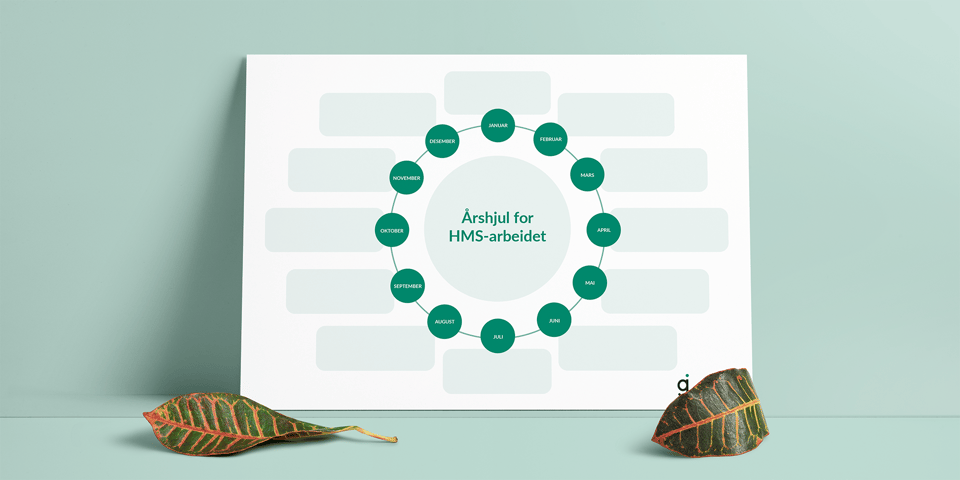 Årshjul for HMS-arbeidet

JANUAR
FEBRUAR
MARS
APRIL
MAI
JUNI
JULI
AUGUST
SEPTEMBER
OKTOBER
NOVEMBER
DESEMBER